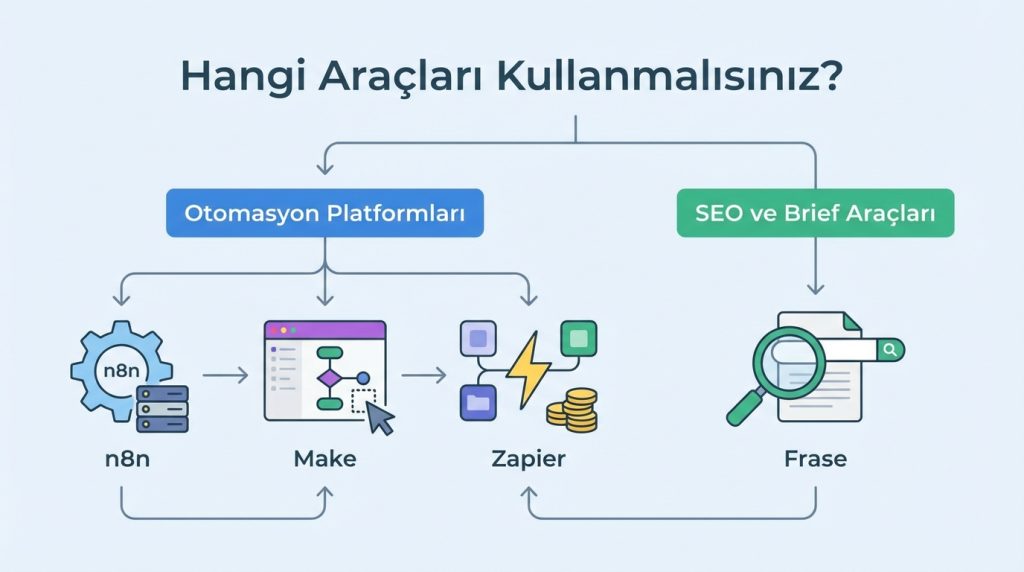 Hangi Araçları Kullanmalısınız?

Otomasyon Platformları

SEO ve Brief Araçları

n8n

n8n

Make

Zapier

Frase